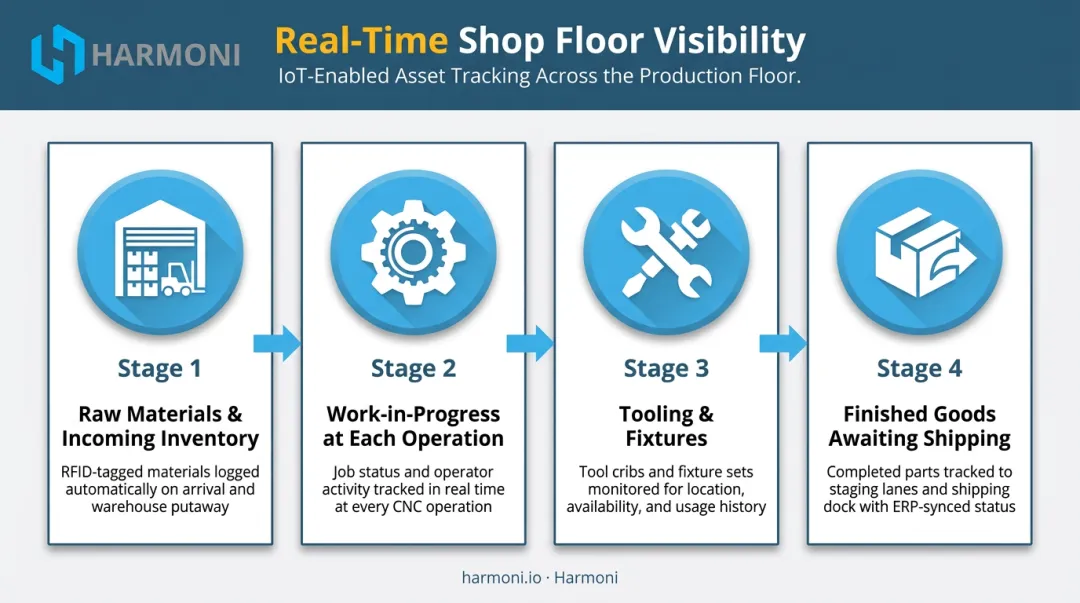 HARMONI

Real-Time Shop Floor Visibility

IoT-Enabled Asset Tracking Across the Production Floor.

Stage 1

Raw Materials & Incoming Inventory

RFID-tagged materials logged automatically on arrival and warehouse putaway

Stage 2

Work-in-Progress at Each Operation

Job status and operator activity tracked in real time at every CNC operation

Stage 3

Tooling & Fixtures

Tool cribs and fixture sets monitored for location, availability, and usage history

Stage 4

Finished Goods Awaiting Shipping

Completed parts tracked to staging lanes and shipping dock with ERP-synced status

harmoni.io · Harmoni